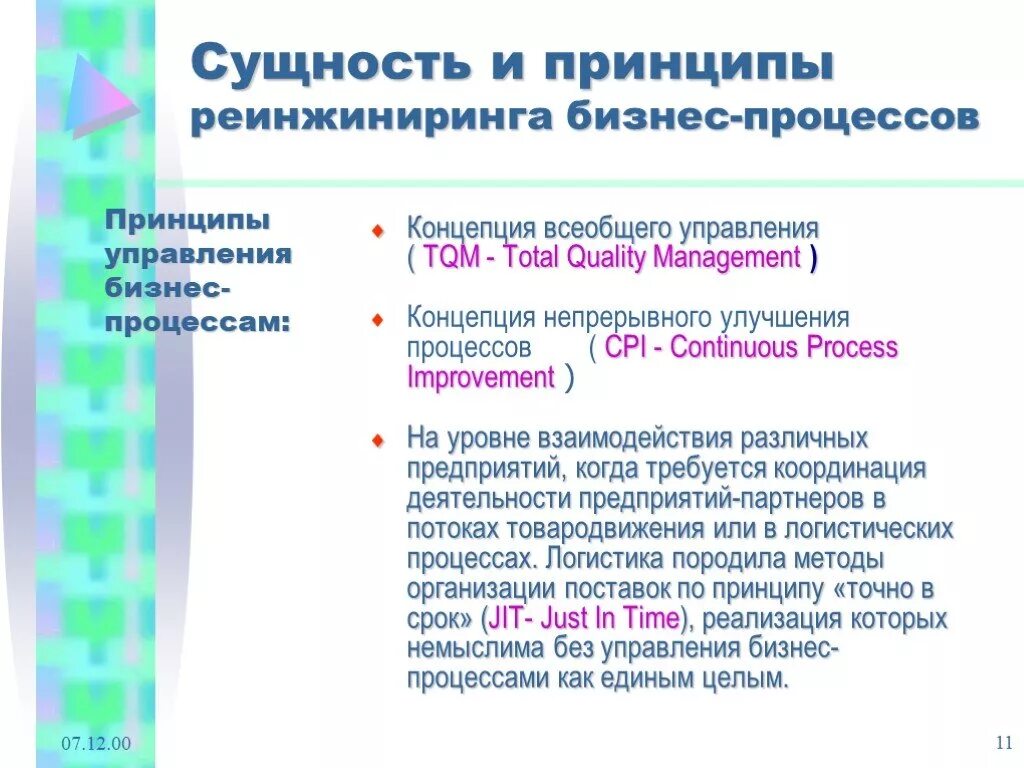 Сущность и принципы реинжиниринга бизнес-процессов

Принципы управления бизнес-процессам:

Концепция всеобщего управления ( TQM - Total Quality Management )

Концепция непрерывного улучшения процессов ( CPI - Continuous Process Improvement )

На уровне взаимодействия различных предприятий, когда требуется координация деятельности предприятий-партнеров в потоках товародвижения или в логистических процессах. Логистика породила методы организации поставок по принципу «точно в срок» (JIT- Just In Time), реализация которых немыслима без управления бизнес-процессами как единым целым.

07.12.00

11